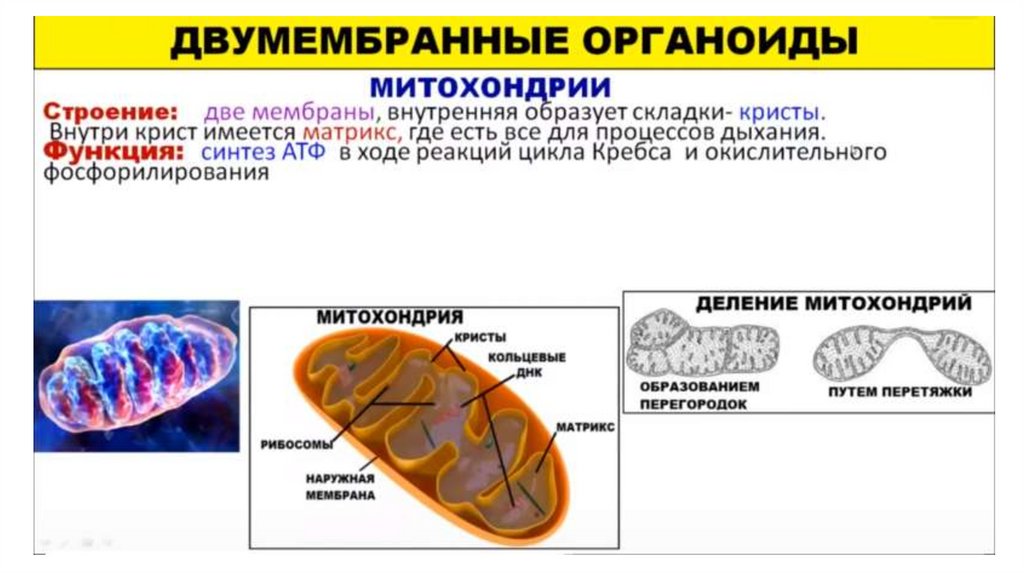 ДВУМЕМБРАННЫЕ ОРГАНОИДЫ

МИТОХОНДРИИ

Строение: две мембраны, внутренняя образует складки- кристы. Внутри крист имеется матрикс, где есть все для процессов дыхания.

Функция: синтез АТФ в ходе реакций цикла Кребса и окислительного фосфорилирования

МИТОХОНДРИЯ

КРИСТЫ

КОЛЬЦЕВЫЕ ДНК

МАТРИКС

РИБОСОМЫ

НАРУЖНАЯ МЕМБРАНА

ДЕЛЕНИЕ МИТОХОНДРИЙ

ОБРАЗОВАНИЕМ ПЕРЕГОРОДОК

ПУТЕМ ПЕРЕТЯЖКИ